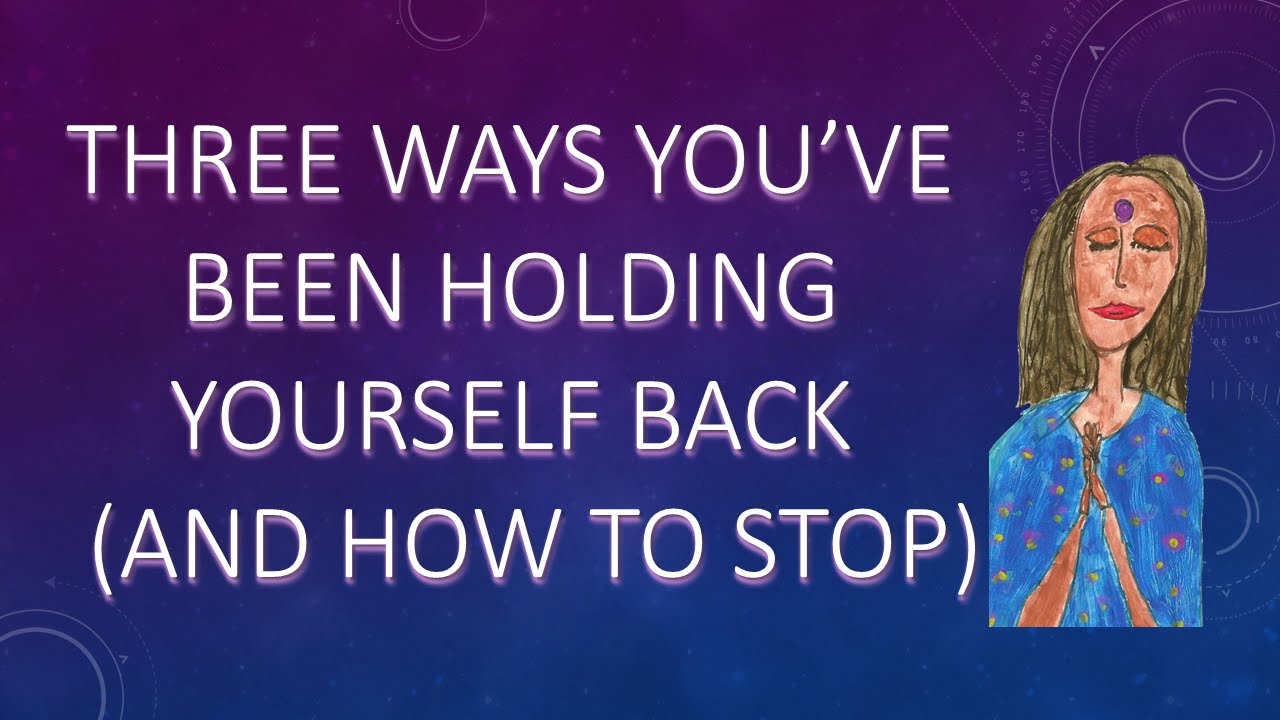 THREE WAYS YOU'VE BEEN HOLDING YOURSELF BACK (AND HOW TO STOP)